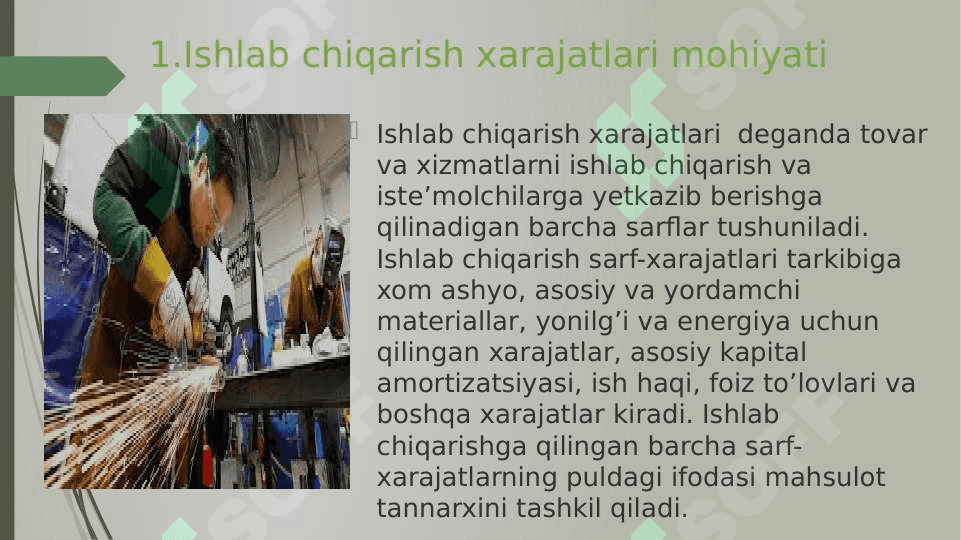 1.Ishlab chiqarish xarajatlari mohiyati

Ishlab chiqarish xarajatlari  deganda tovar va xizmatlarni ishlab chiqarish va iste’molchilarga yetkazib berishga qilinadigan barcha sarflar tushuniladi. Ishlab chiqarish sarf-xarajatlari tarkibiga xom ashyo, asosiy va yordamchi materiallar, yonilg’i va energiya uchun qilingan xarajatlar, asosiy kapital amortizatsiyasi, ish haqi, foiz to’lovlari va boshqa xarajatlar kiradi. Ishlab chiqarishga qilingan barcha sarf-xarajatlarning puldagi ifodasi mahsulot tannarxini tashkil qiladi.